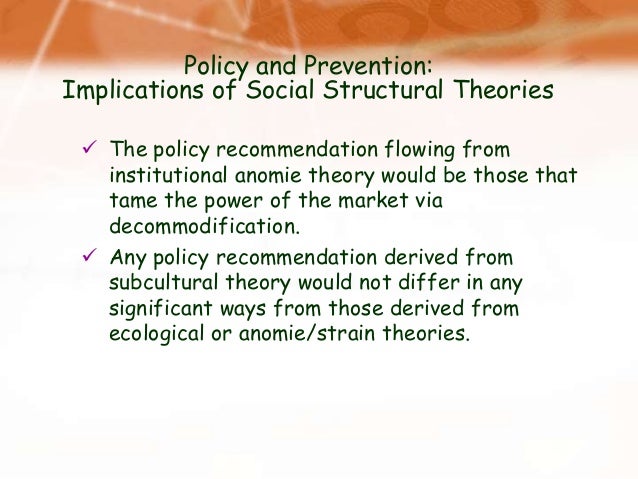 Policy and Prevention:
Implications of Social Structural Theories

✓ The policy recommendation flowing from institutional anomie theory would be those that tame the power of the market via decommodification.

✓ Any policy recommendation derived from subcultural theory would not differ in any significant ways from those derived from ecological or anomie/strain theories.